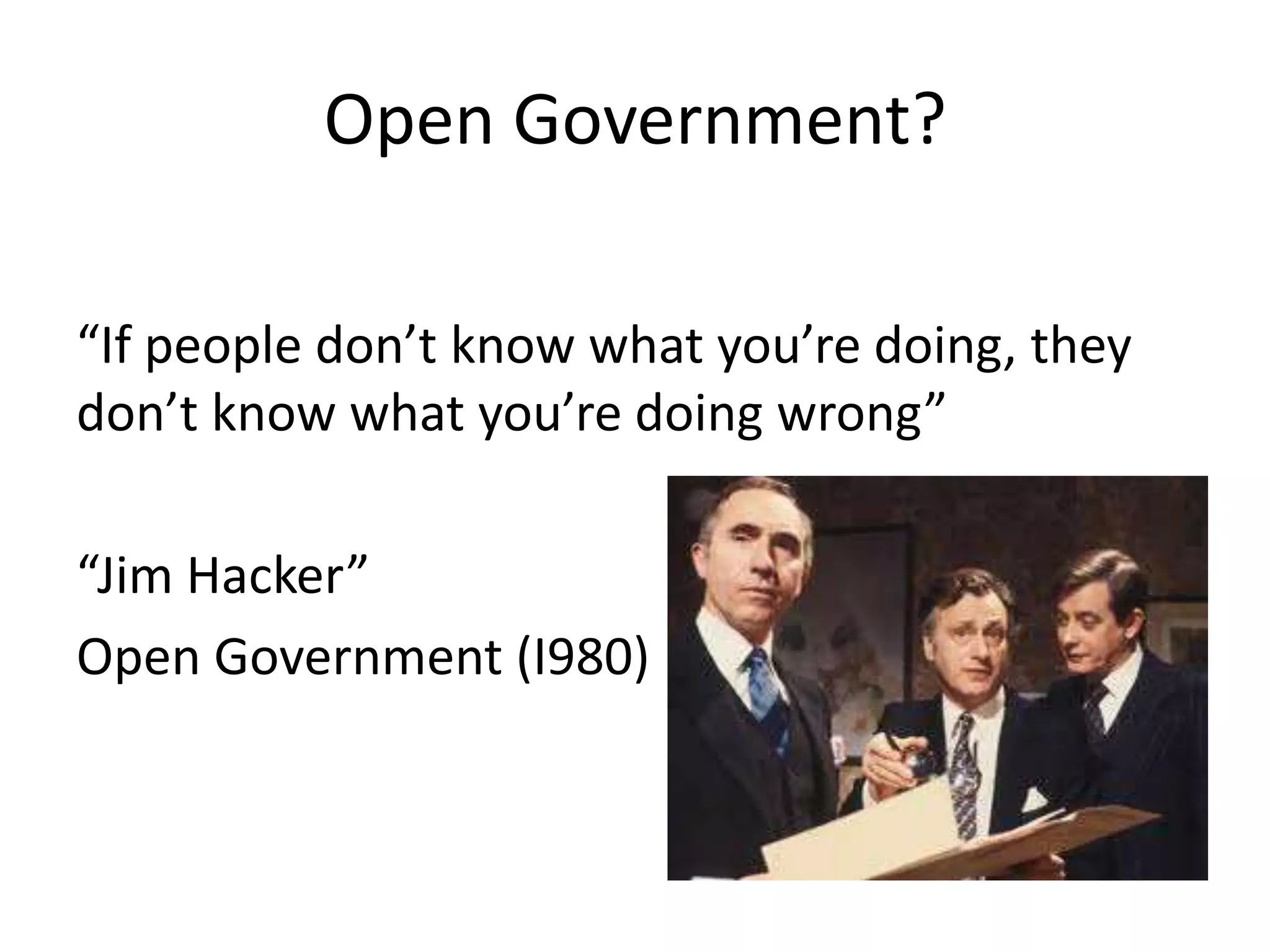 Open Government?

“If people don’t know what you’re doing, they don’t know what you’re doing wrong”

“Jim Hacker”

Open Government (I980)